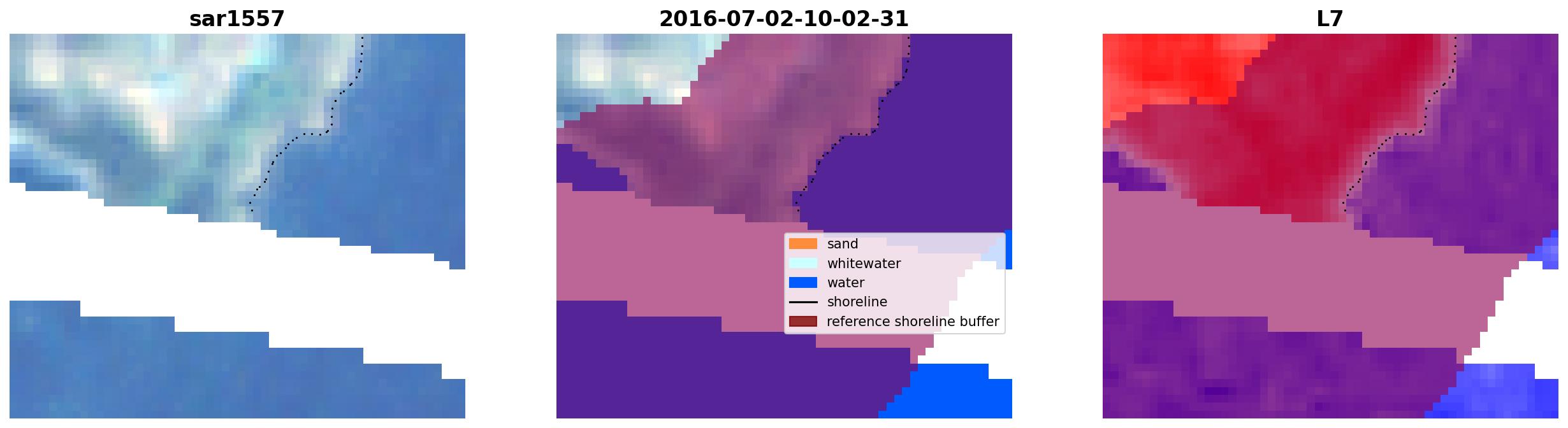 sar1557

2016-07-02-10-02-31

sand
whitewater
water
shoreline
reference shoreline buffer

L7